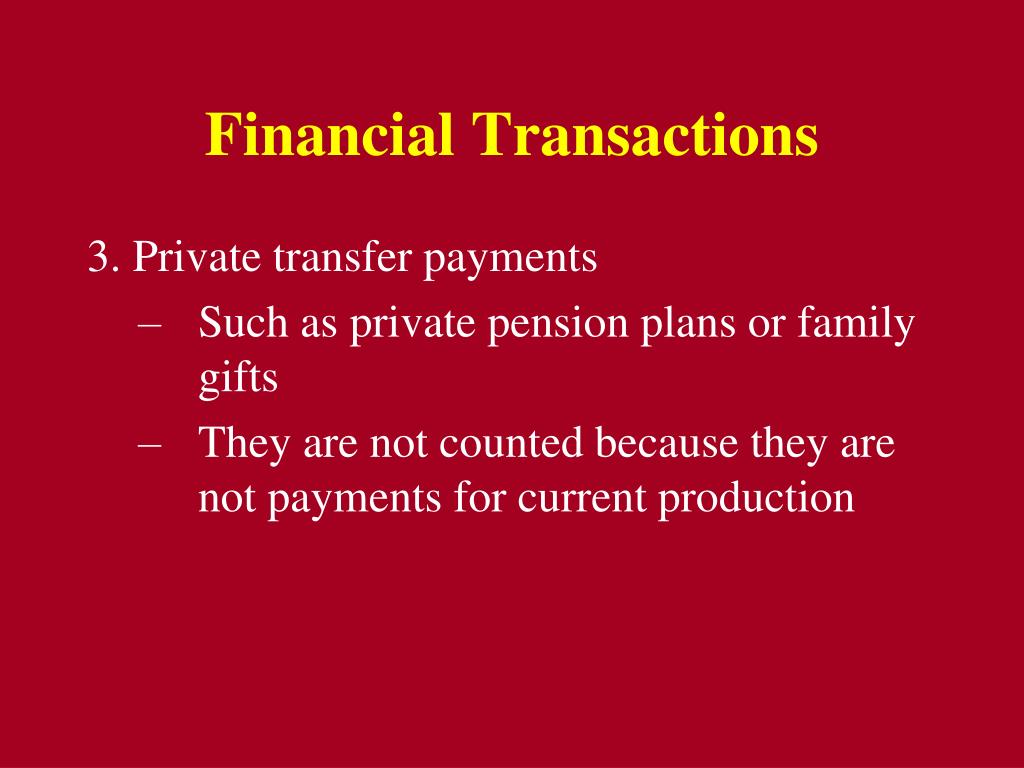 Financial Transactions

3. Private transfer payments

– Such as private pension plans or family gifts

– They are not counted because they are not payments for current production